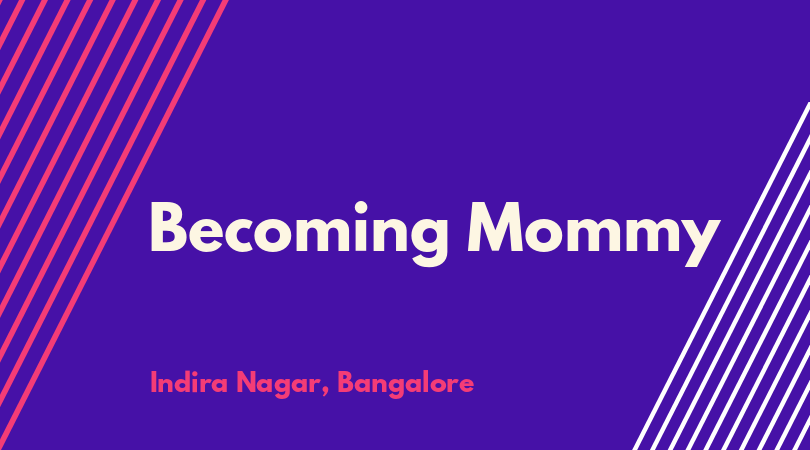 Becoming Mommy

Indira Nagar, Bangalore